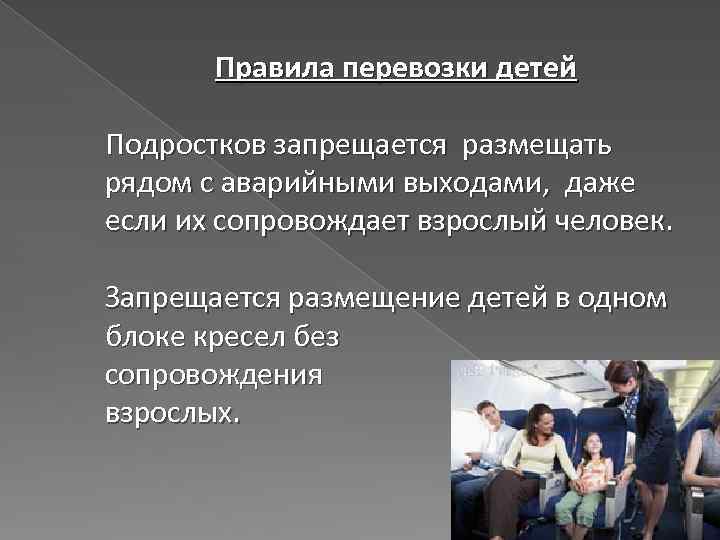 Правила перевозки детей

Подростков запрещается размещать рядом с аварийными выходами, даже если их сопровождает взрослый человек.

Запрещается размещение детей в одном блоке кресел без сопровождения взрослых.